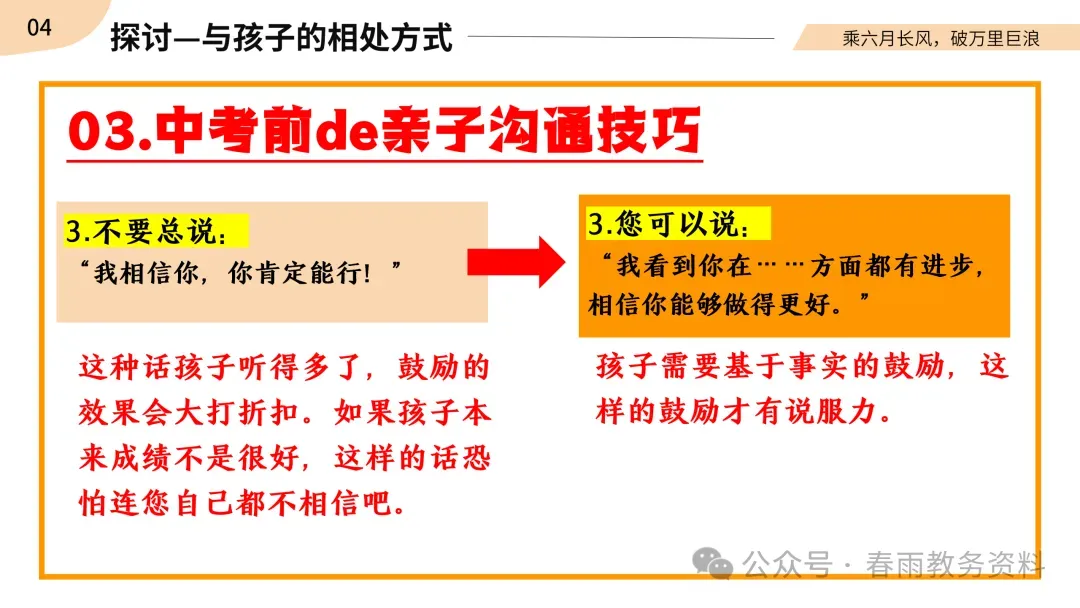 04

探讨—与孩子的相处方式

乘六月长风，破万里巨浪

03.中考前de亲子沟通技巧

3.不要总说：
“我相信你，你肯定能行！”

这种话孩子听得多了，鼓励的效果会大打折扣。如果孩子本来成绩不是很好，这样的话恐怕连您自己都不相信吧。

3.您可以说：
“我看到你在……方面都有进步，相信你能够做得更好。”

孩子需要基于事实的鼓励，这样的鼓励才有说服力。

公众号 · 春雨教务资料